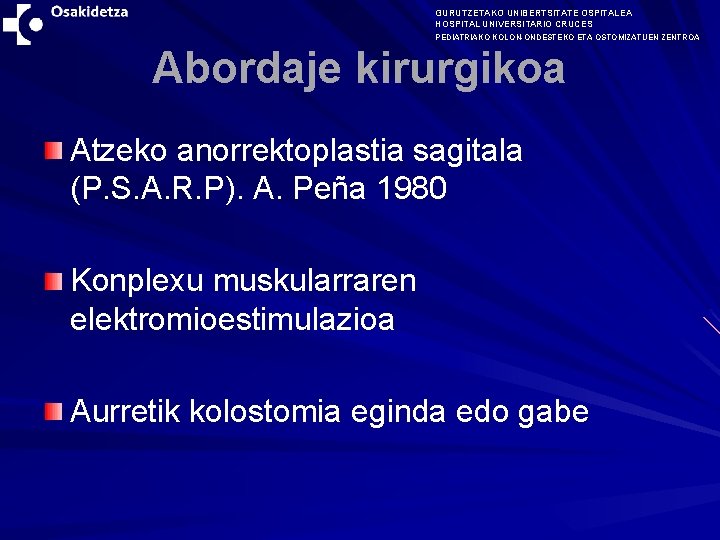 Osakidetza

GURUTZETAKO UNIBERTSITATE OSPITALEA
HOSPITAL UNIVERSITARIO CRUCES
PEDIATRIAKO KOLON ONDESTEKO ETA OSTOMIZATUEN ZENTROA

Abordaje kirurgikoa

Atzeko anorrektoplastia sagitala (P.S.A.R.P). A. Peña 1980

Konplexu muskularraren elektromioestimulazioa

Aurretik kolostomia eginda edo gabe